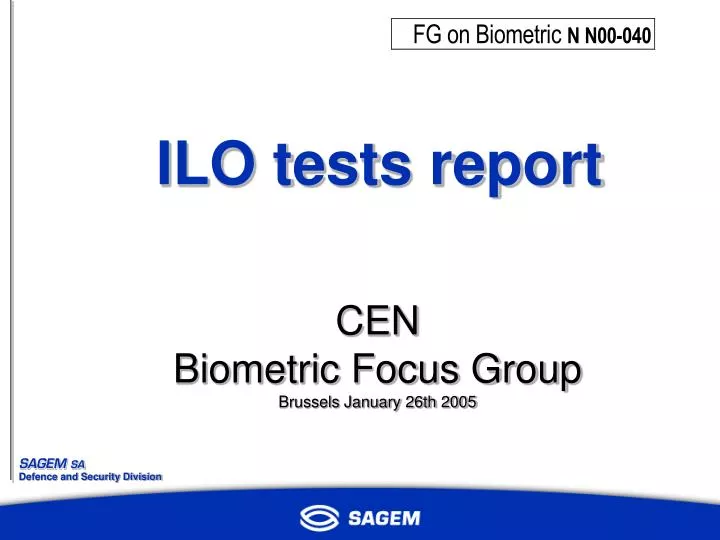 FG on Biometric N N00-040

ILO tests report

CEN
Biometric Focus Group
Brussels January 26th 2005

SAGEM SA
Defence and Security Division

SAGEM